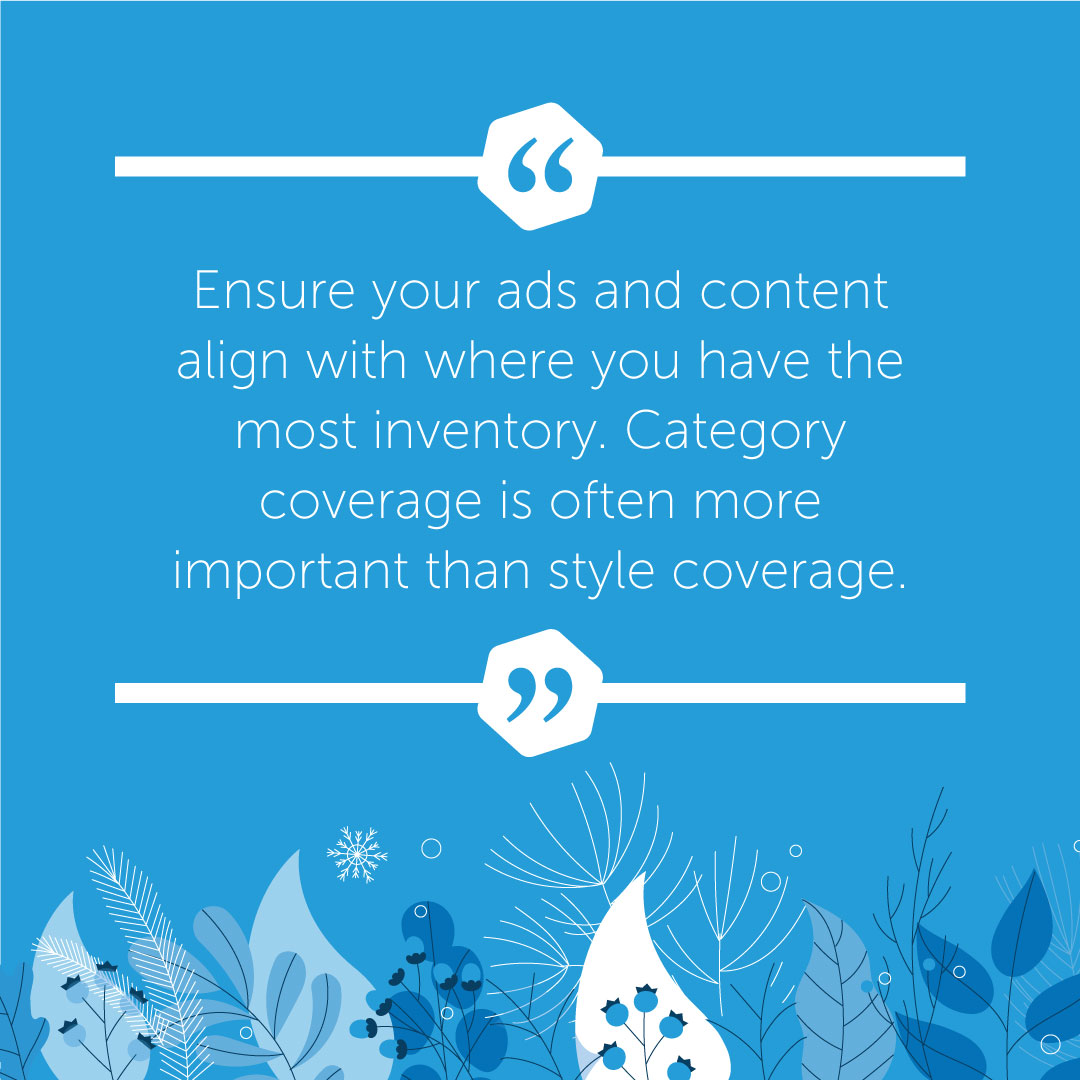 “

Ensure your ads and content align with where you have the most inventory. Category coverage is often more important than style coverage.

”